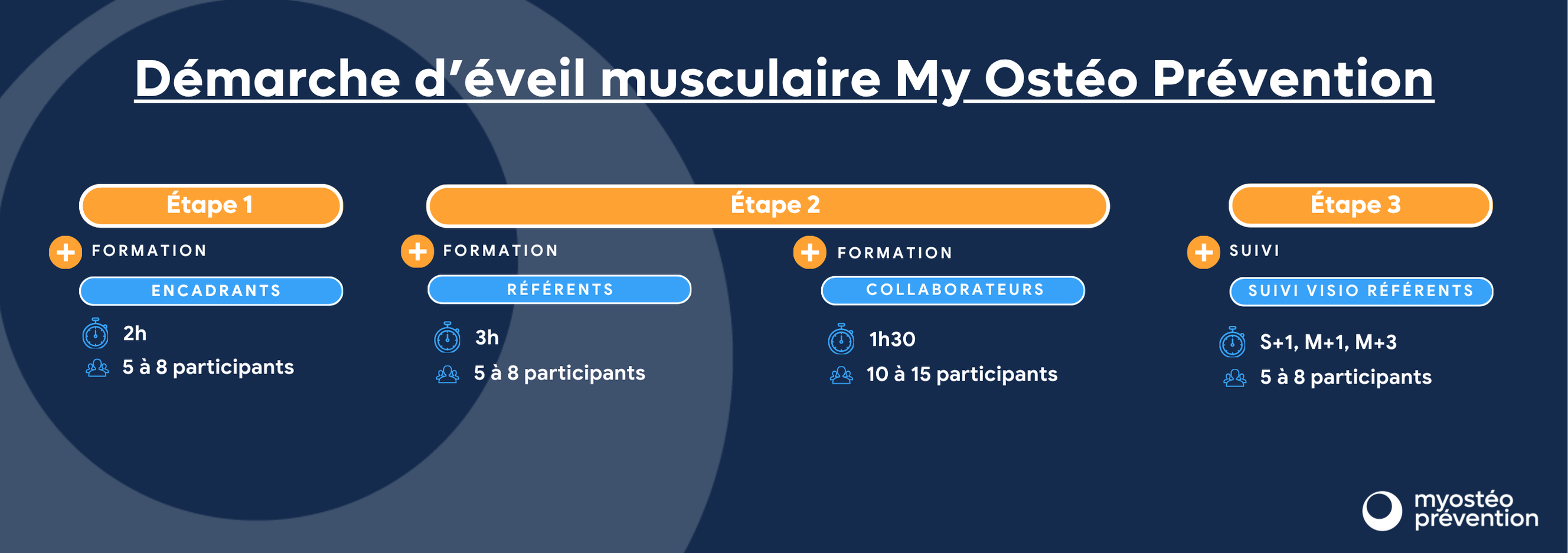 Démarche d'éveil musculaire My Ostéo Prévention

Étape 1

FORMATION

ENCADRANTS

2h

5 à 8 participants

Étape 2

FORMATION

RÉFÉRENTS

3h

5 à 8 participants

FORMATION

COLLABORATEURS

1h30

10 à 15 participants

Étape 3

SUIVI

SUIVI VISIO RÉFÉRENTS

S+1, M+1, M+3

5 à 8 participants

myostéo prévention